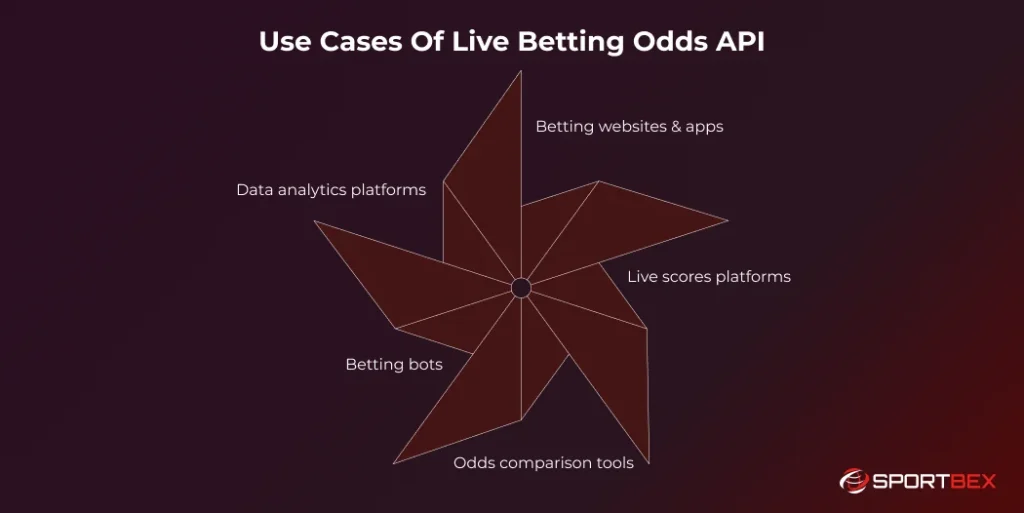 Use Cases Of Live Betting Odds API

Betting websites & apps

Data analytics platforms

Live scores platforms

Betting bots

Odds comparison tools

SPORTBEX